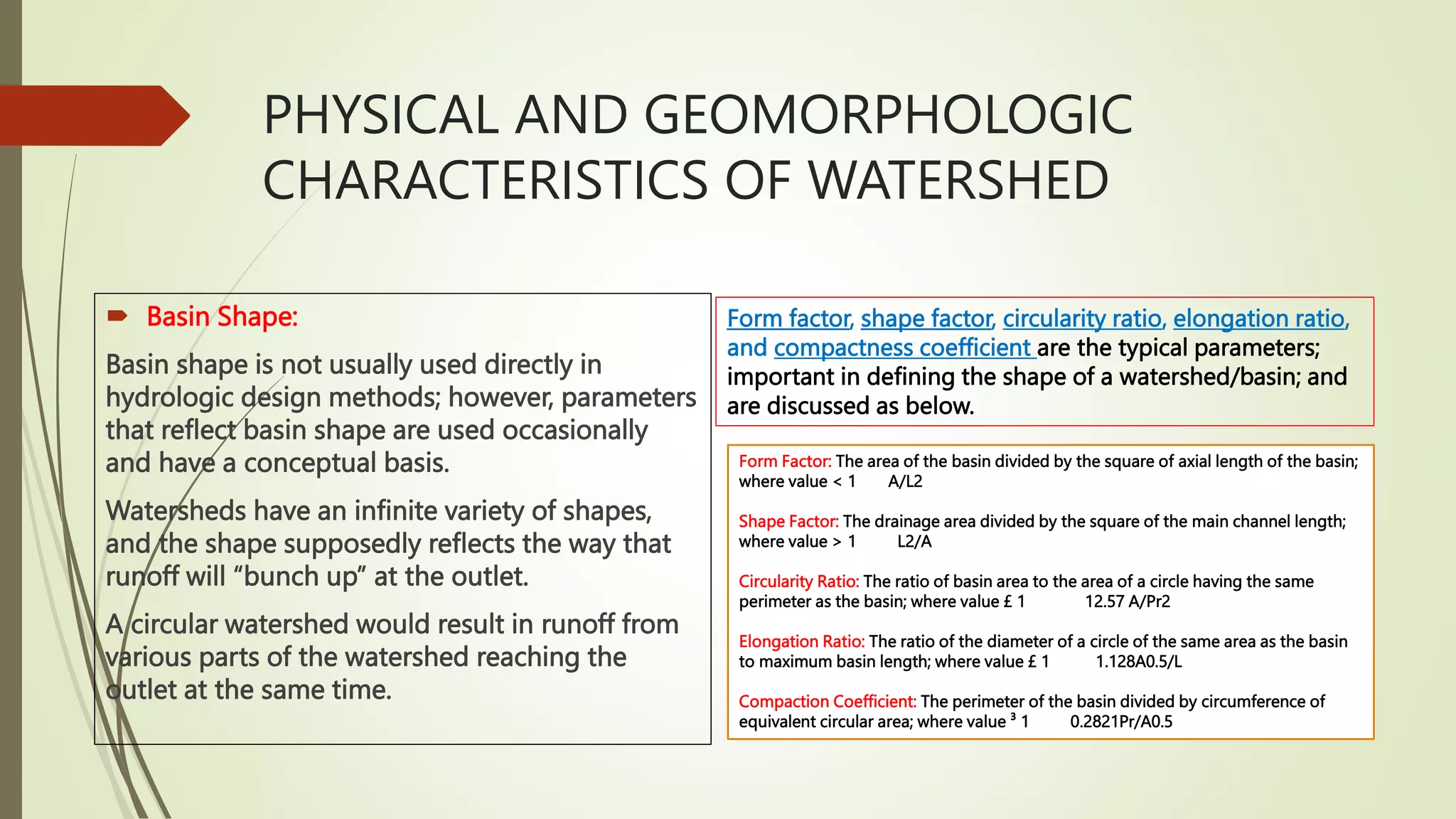 PHYSICAL AND GEOMORPHOLOGIC CHARACTERISTICS OF WATERSHED

Basin Shape:

Basin shape is not usually used directly in hydrologic design methods; however, parameters that reflect basin shape are used occasionally and have a conceptual basis.

Watersheds have an infinite variety of shapes, and the shape supposedly reflects the way that runoff will “bunch up” at the outlet.

A circular watershed would result in runoff from various parts of the watershed reaching the outlet at the same time.

Form factor, shape factor, circularity ratio, elongation ratio, and compactness coefficient are the typical parameters; important in defining the shape of a watershed/basin; and are discussed as below.

Form Factor: The area of the basin divided by the square of axial length of the basin; where value < 1 A/L2

Shape Factor: The drainage area divided by the square of the main channel length; where value > 1 L2/A

Circularity Ratio: The ratio of basin area to the area of a circle having the same perimeter as the basin; where value £ 1 12.57 A/Pr2

Elongation Ratio: The ratio of the diameter of a circle of the same area as the basin to maximum basin length; where value £ 1 1.128A0.5/L

Compaction Coefficient: The perimeter of the basin divided by circumference of equivalent circular area; where value ³ 1 0.2821Pr/A0.5